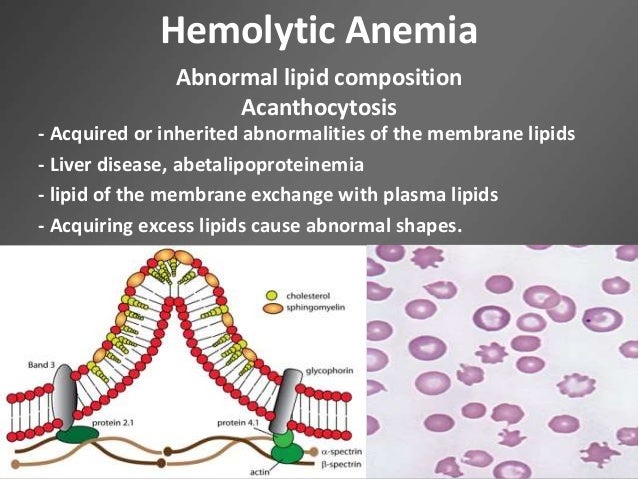 Hemolytic Anemia

Abnormal lipid composition
Acanthocytosis

- Acquired or inherited abnormalities of the membrane lipids
- Liver disease, abetalipoproteinemia
- lipid of the membrane exchange with plasma lipids
- Acquiring excess lipids cause abnormal shapes.

cholesterol
sphingomyelin
Band 3
glycophorin
protein 2.1
protein 4.1
α-spectrin
β-spectrin
actin